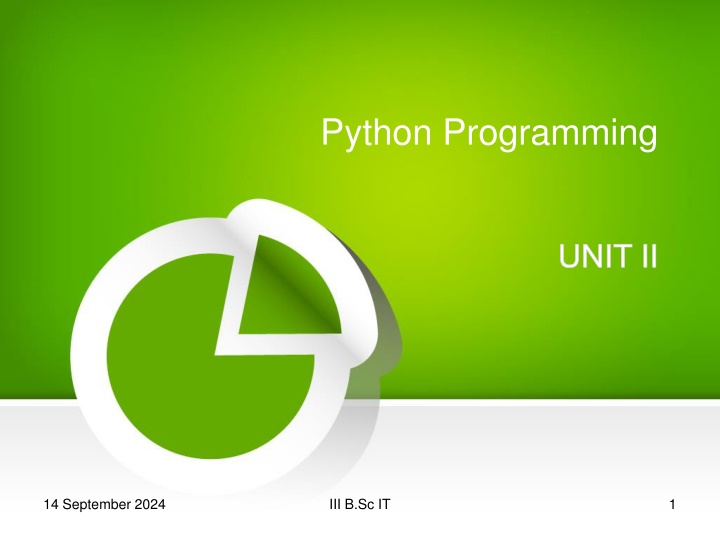 Python Programming

UNIT II

14 September 2024

III B.Sc IT

1